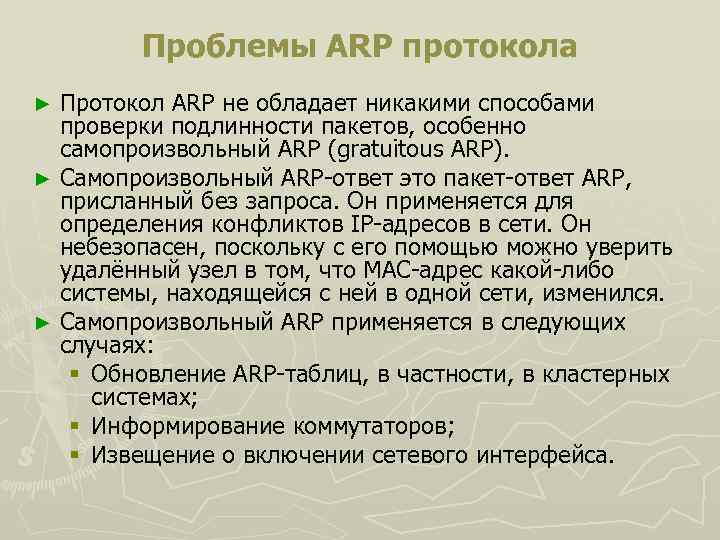 Проблемы ARP протокола

► Протокол ARP не обладает никакими способами проверки подлинности пакетов, особенно самопроизвольный ARP (gratuitous ARP).

► Самопроизвольный ARP-ответ это пакет-ответ ARP, присланный без запроса. Он применяется для определения конфликтов IP-адресов в сети. Он небезопасен, поскольку с его помощью можно уверить удалённый узел в том, что MAC-адрес какой-либо системы, находящейся с ней в одной сети, изменился.

► Самопроизвольный ARP применяется в следующих случаях:

▪ Обновление ARP-таблиц, в частности, в кластерных системах;

▪ Информирование коммутаторов;

▪ Извещение о включении сетевого интерфейса.